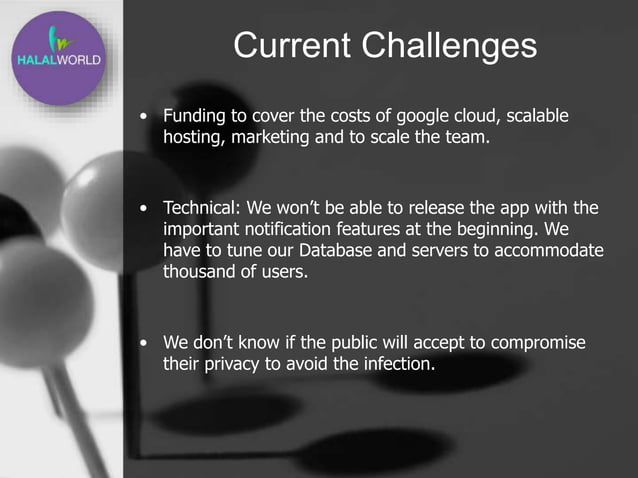 HALALWORLD

Current Challenges

• Funding to cover the costs of google cloud, scalable hosting, marketing and to scale the team.

• Technical: We won't be able to release the app with the important notification features at the beginning. We have to tune our Database and servers to accommodate thousand of users.

• We don't know if the public will accept to compromise their privacy to avoid the infection.